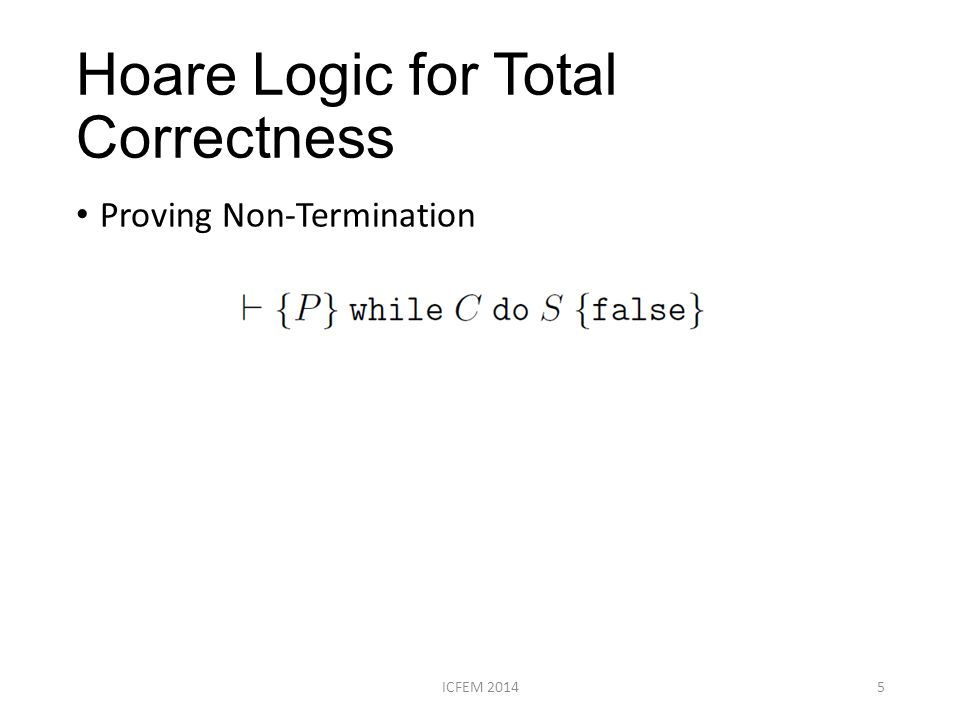 Hoare Logic for Total Correctness

• Proving Non-Termination

$\vdash \{P\}\ \texttt{while}\ C\ \texttt{do}\ S\ \{\texttt{false}\}$

ICFEM 2014

5